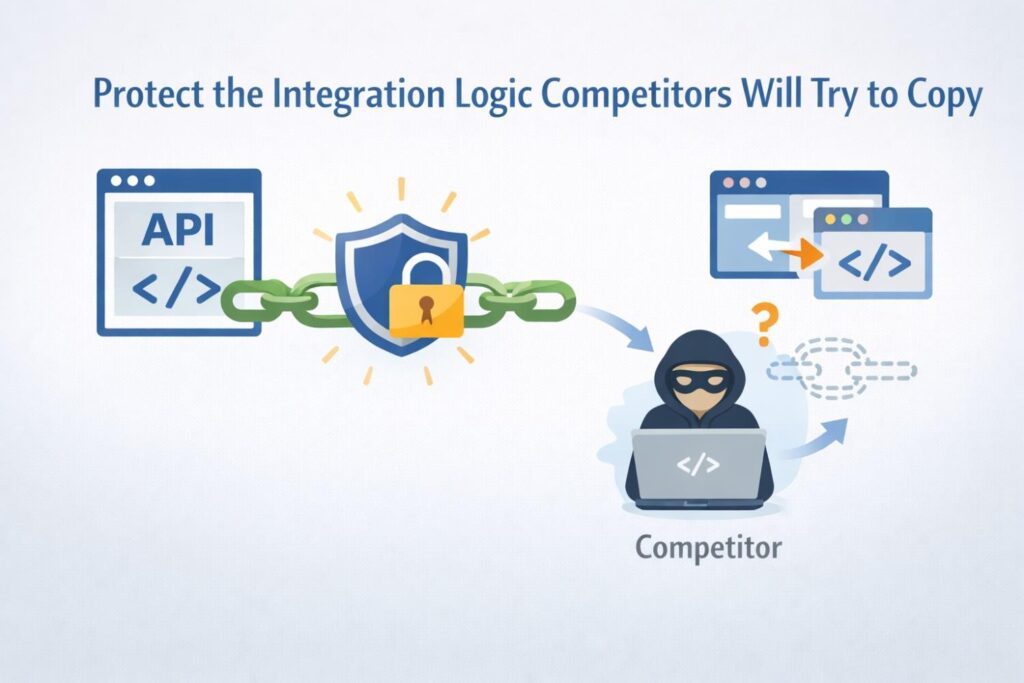 Protect the Integration Logic Competitors Will Try to Copy

API
</>

</>

?

</>

Competitor